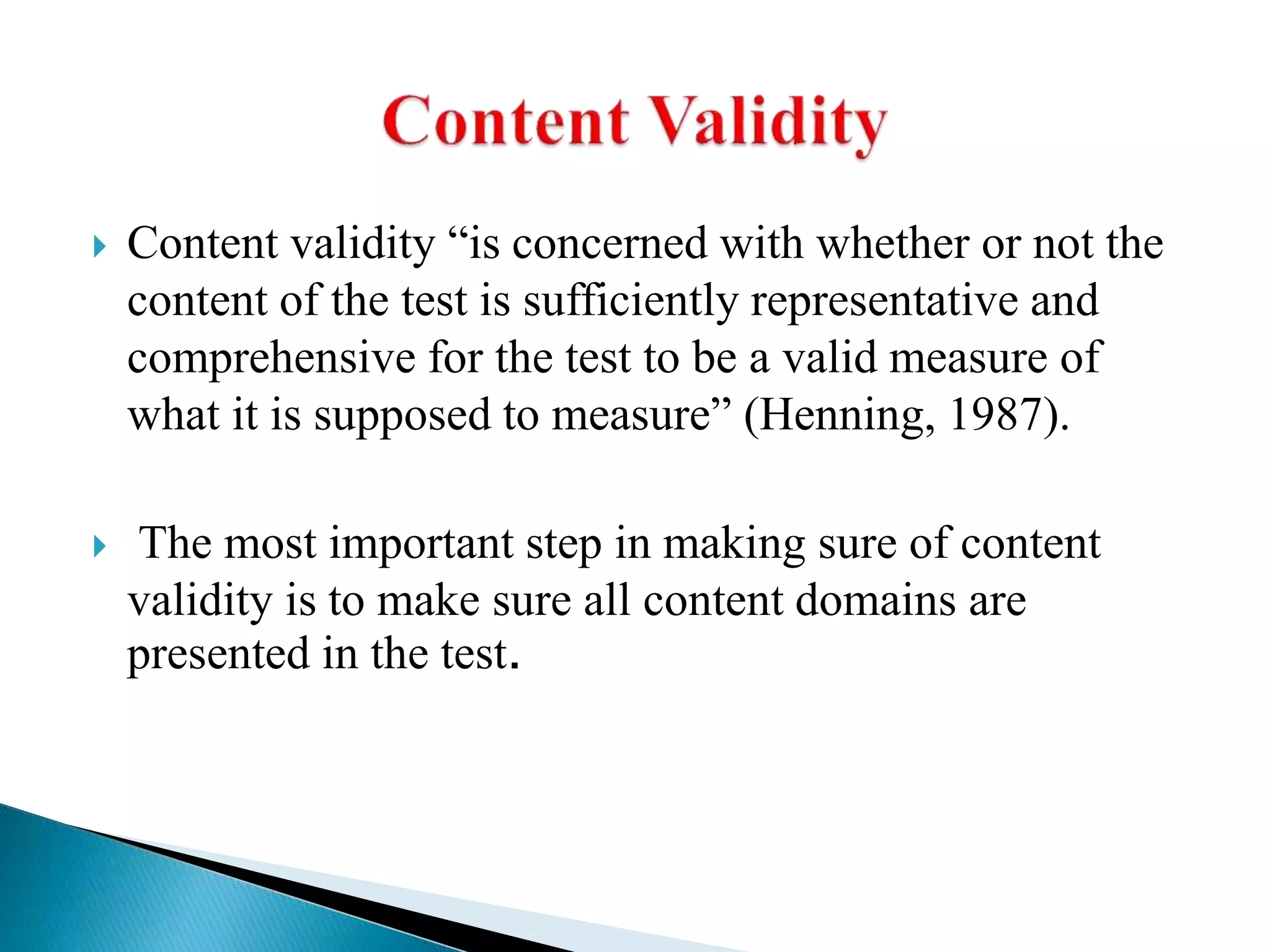 Content Validity

Content validity “is concerned with whether or not the content of the test is sufficiently representative and comprehensive for the test to be a valid measure of what it is supposed to measure” (Henning, 1987).

The most important step in making sure of content validity is to make sure all content domains are presented in the test.